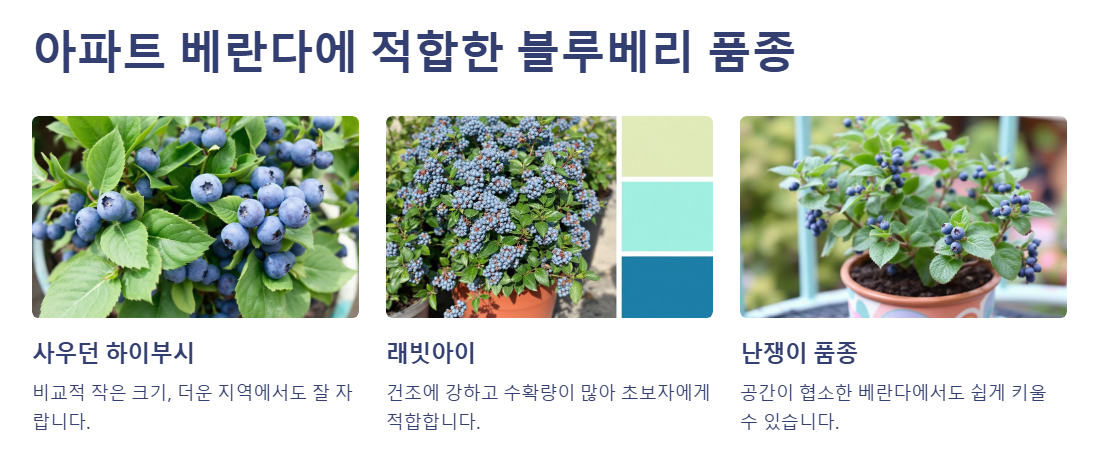 아파트 베란다에 적합한 블루베리 품종

사우던 하이부시

비교적 작은 크기, 더운 지역에서도 잘 자랍니다.

래빗아이

건조에 강하고 수확량이 많아 초보자에게 적합합니다.

난쟁이 품종

공간이 협소한 베란다에서도 쉽게 키울 수 있습니다.